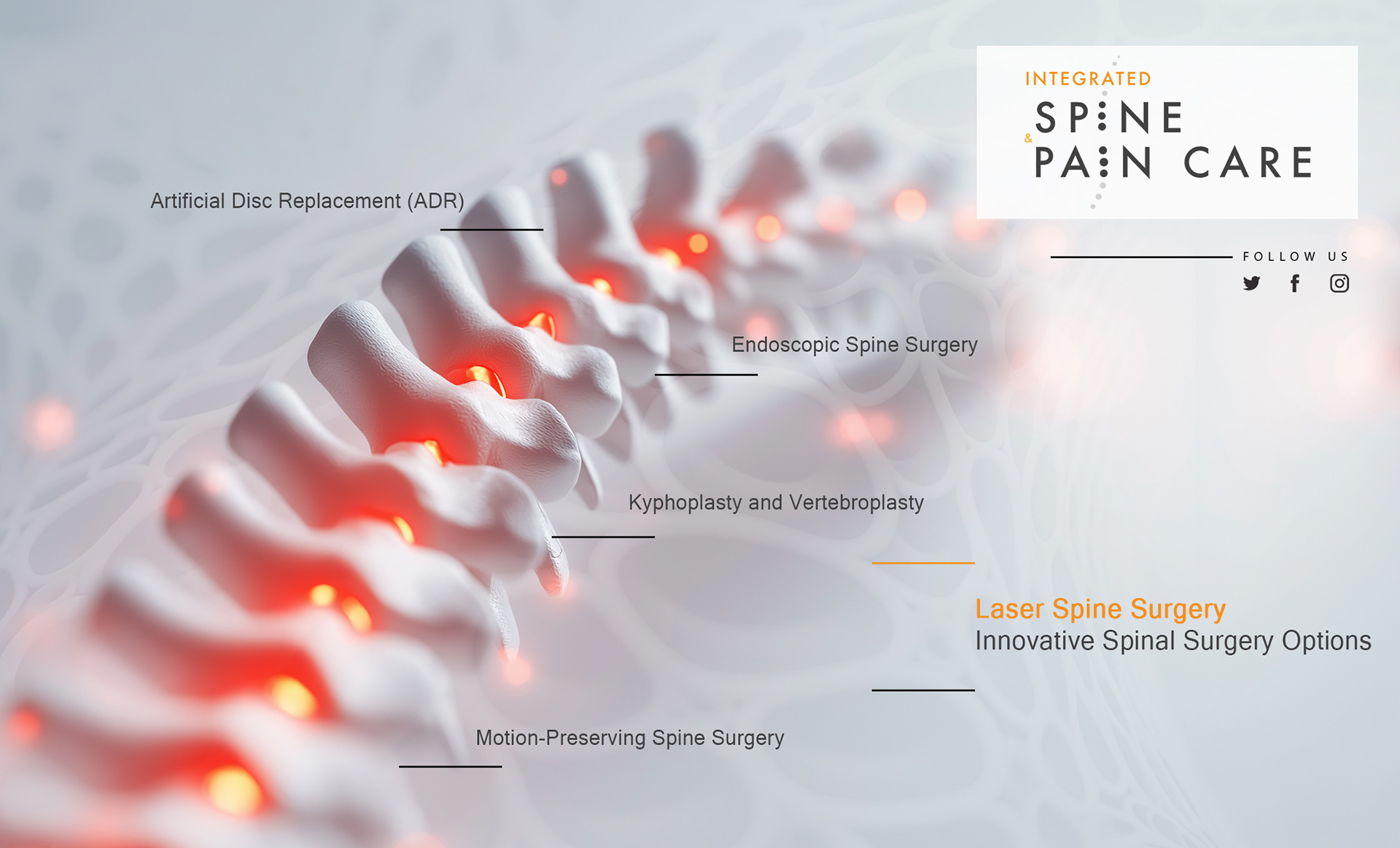 INTEGRATED
SPINE
&
PAIN CARE

FOLLOW US

Artificial Disc Replacement (ADR)

Endoscopic Spine Surgery

Kyphoplasty and Vertebroplasty

Laser Spine Surgery
Innovative Spinal Surgery Options

Motion-Preserving Spine Surgery